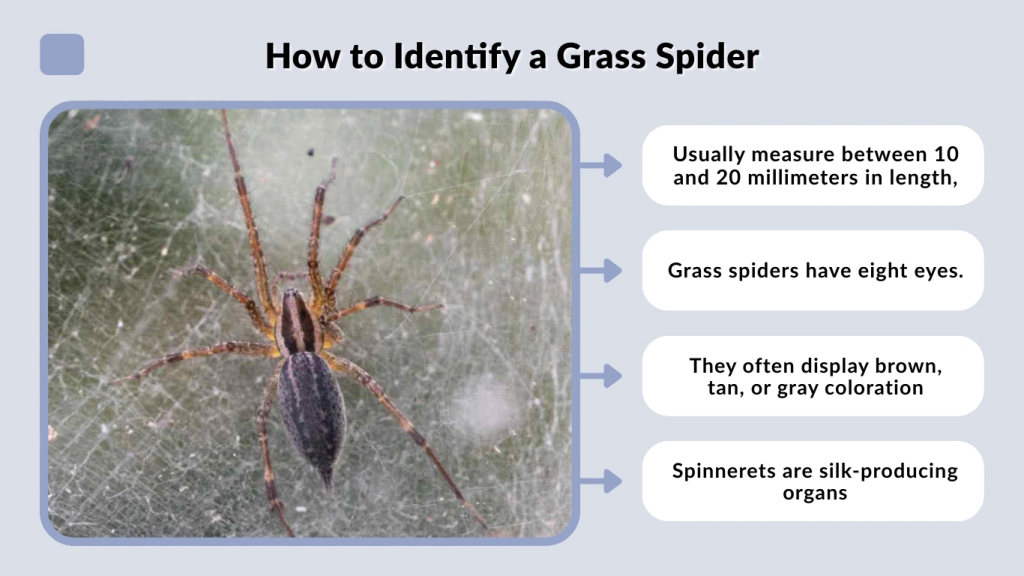 How to Identify a Grass Spider

Usually measure between 10 and 20 millimeters in length,

Grass spiders have eight eyes.

They often display brown, tan, or gray coloration

Spinnerets are silk-producing organs